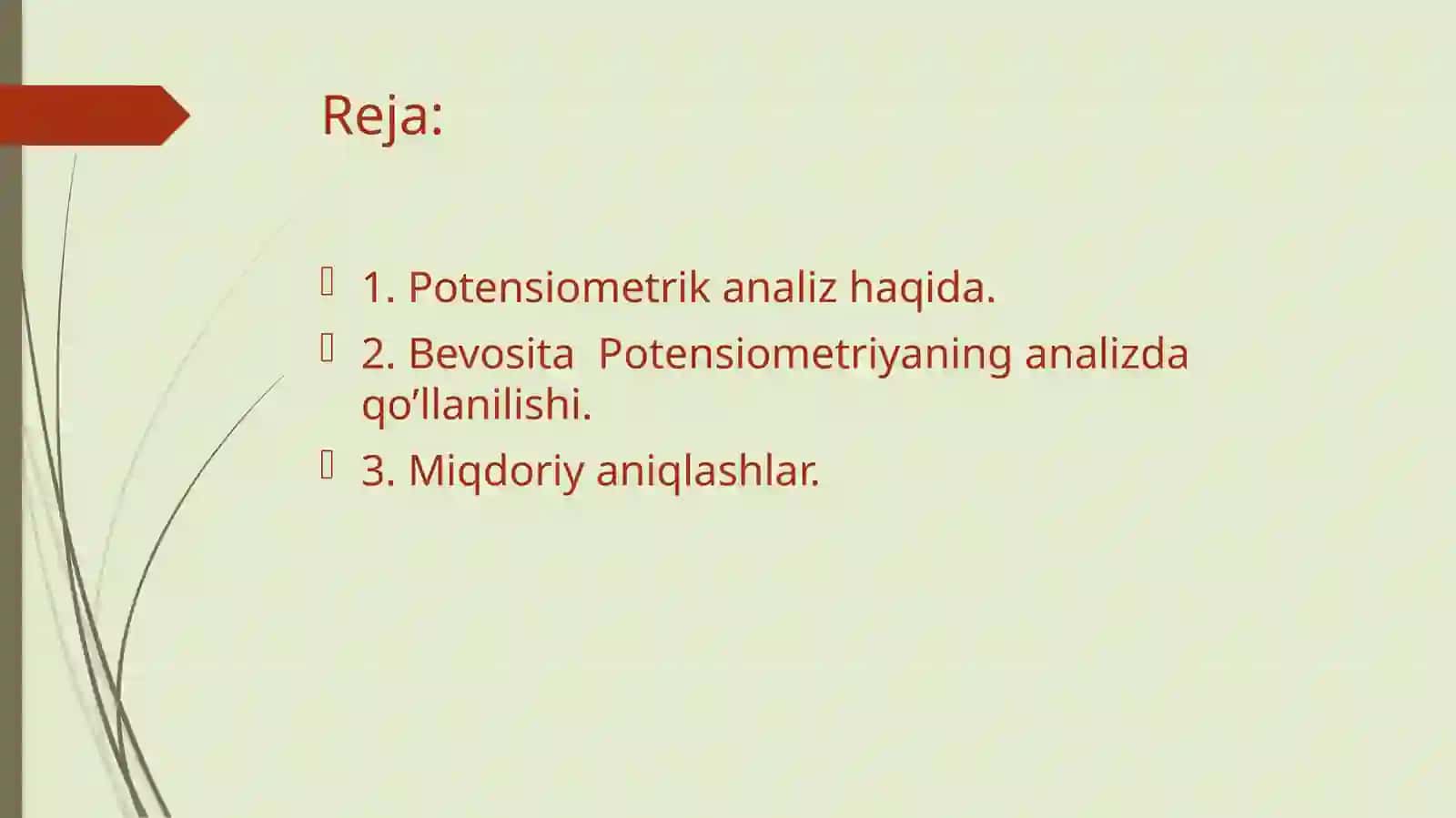 Reja:

1. Potensiometrik analiz haqida.

2. Bevosita  Potensiometriyaning analizda qo’llanilishi.

3. Miqdoriy aniqlashlar.